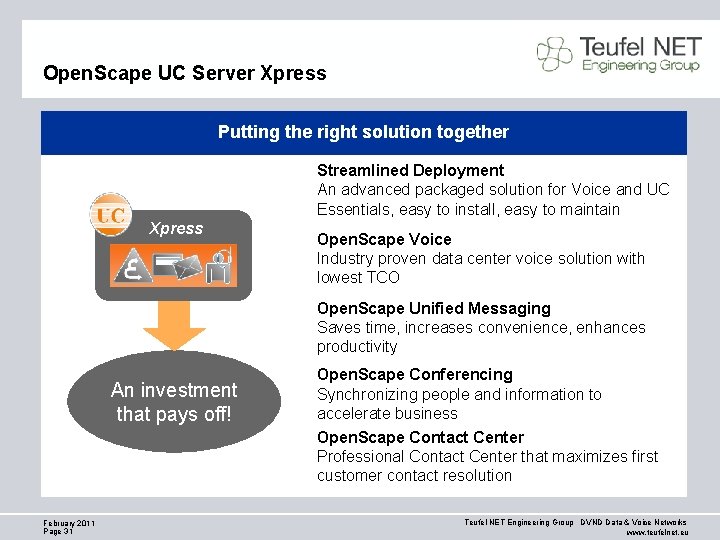 OpenScape UC Server Xpress

Teufel NET
Engineering Group

Putting the right solution together

UC
Xpress

An investment that pays off!

Streamlined Deployment
An advanced packaged solution for Voice and UC Essentials, easy to install, easy to maintain

OpenScape Voice
Industry proven data center voice solution with lowest TCO

OpenScape Unified Messaging
Saves time, increases convenience, enhances productivity

OpenScape Conferencing
Synchronizing people and information to accelerate business

OpenScape Contact Center
Professional Contact Center that maximizes first customer contact resolution

February 2011
Page 31

Teufel NET Engineering Group DVND Data & Voice Networks
www.teufelnet.eu